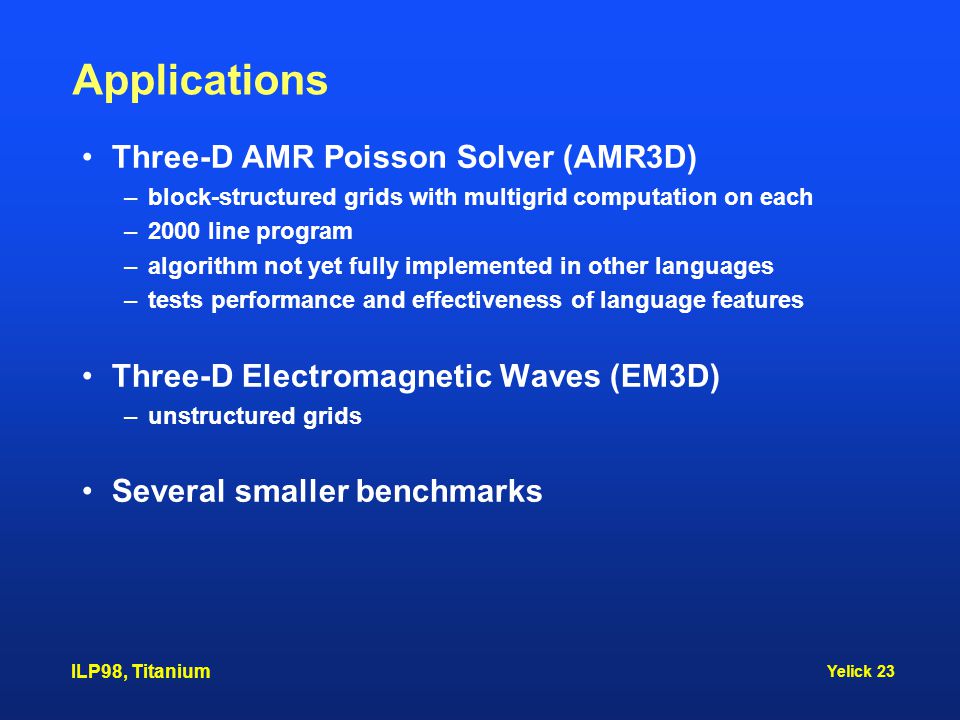 Applications

• Three-D AMR Poisson Solver (AMR3D)
– block-structured grids with multigrid computation on each
– 2000 line program
– algorithm not yet fully implemented in other languages
– tests performance and effectiveness of language features

• Three-D Electromagnetic Waves (EM3D)
– unstructured grids

• Several smaller benchmarks

ILP98, Titanium

Yelick 23